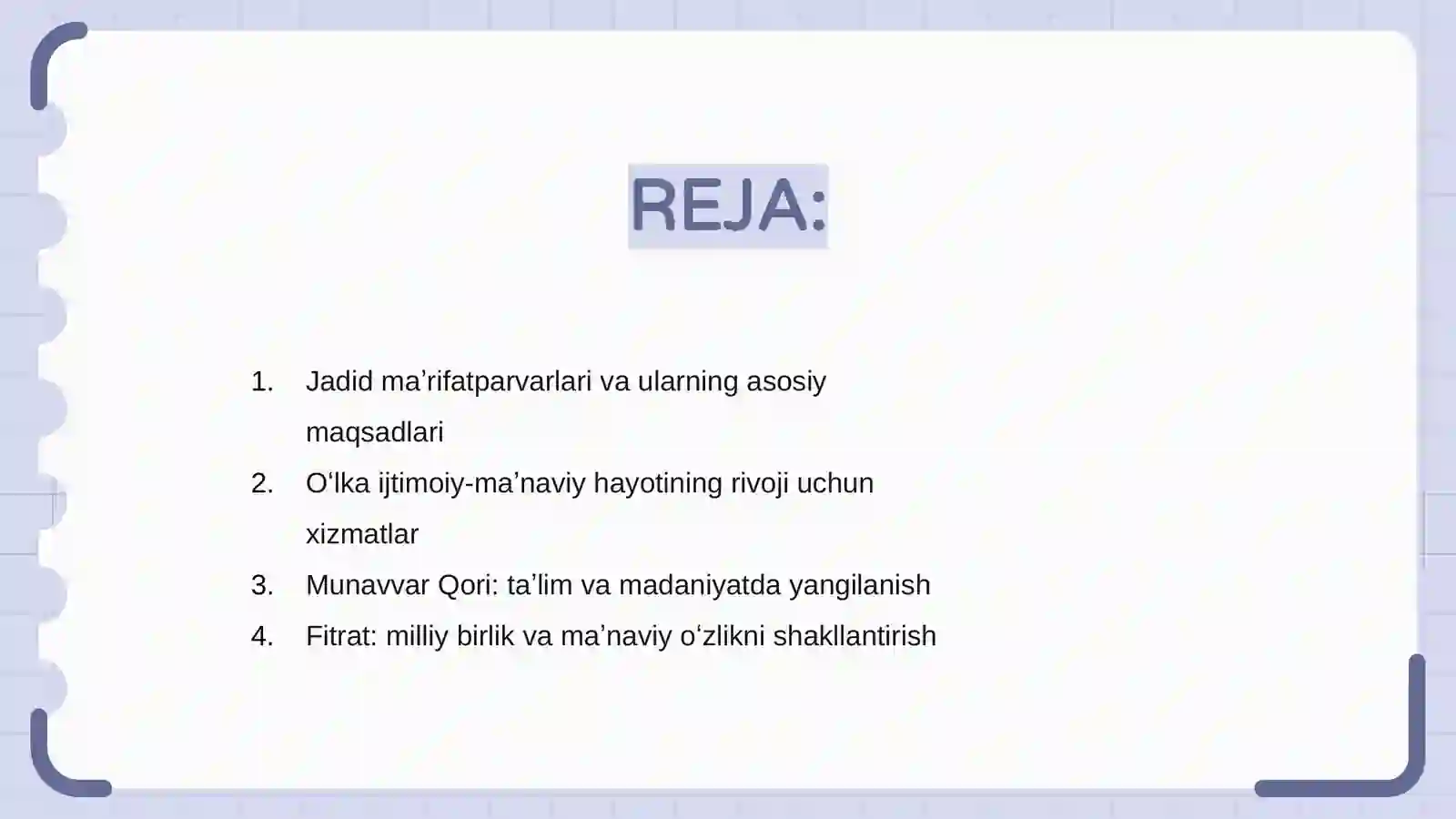 REJA:

1. Jadid ma’rifatparvarlari va ularning asosiy maqsadlari
2. O‘lka ijtimoiy-ma’naviy hayotining rivoji uchun xizmatlar
3. Munavvar Qori: ta’lim va madaniyatda yangilanish
4. Fitrat: milliy birlik va ma’naviy o‘zlikni shakllantirish